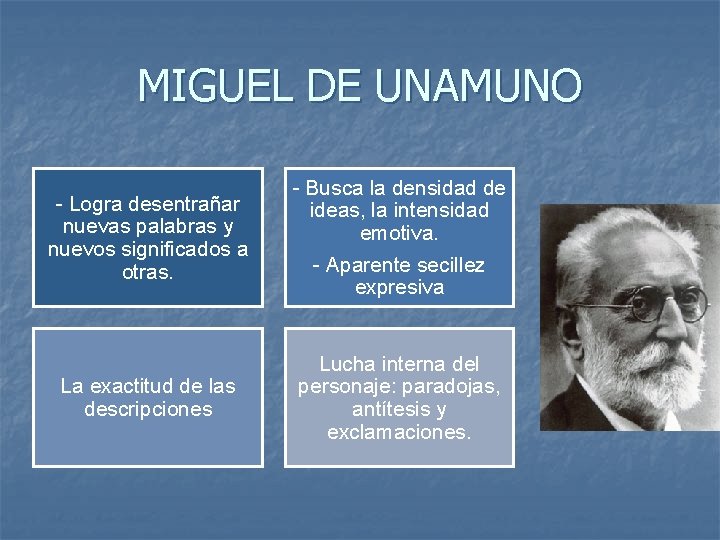 MIGUEL DE UNAMUNO

- Logra desentrañar nuevas palabras y nuevos significados a otras.

- Busca la densidad de ideas, la intensidad emotiva.

- Aparente secillez expresiva

La exactitud de las descripciones

Lucha interna del personaje: paradojas, antítesis y exclamaciones.